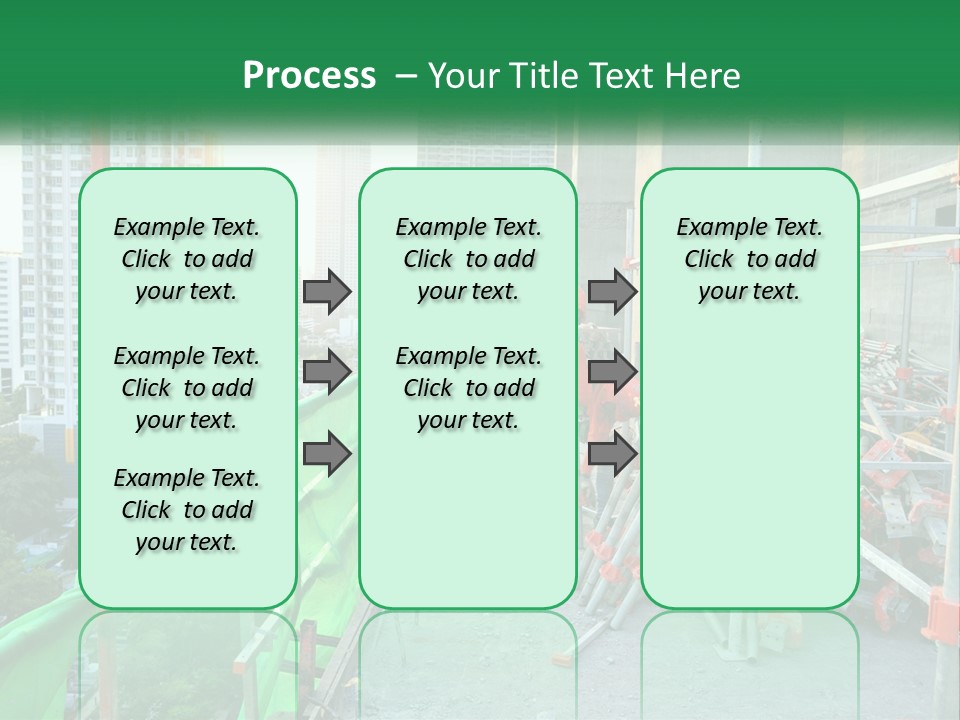 Process – Your Title Text Here

Example Text. Click to add your text.

Example Text. Click to add your text.

Example Text. Click to add your text.

Example Text. Click to add your text.

Example Text. Click to add your text.

Example Text. Click to add your text.